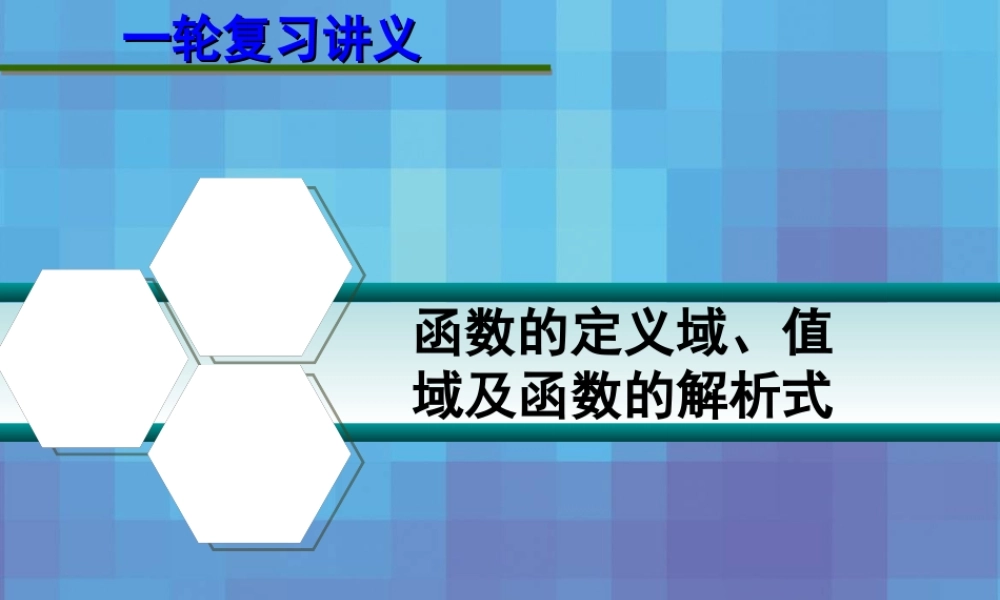 一轮复习讲义

函数的定义域、值域及函数的解析式